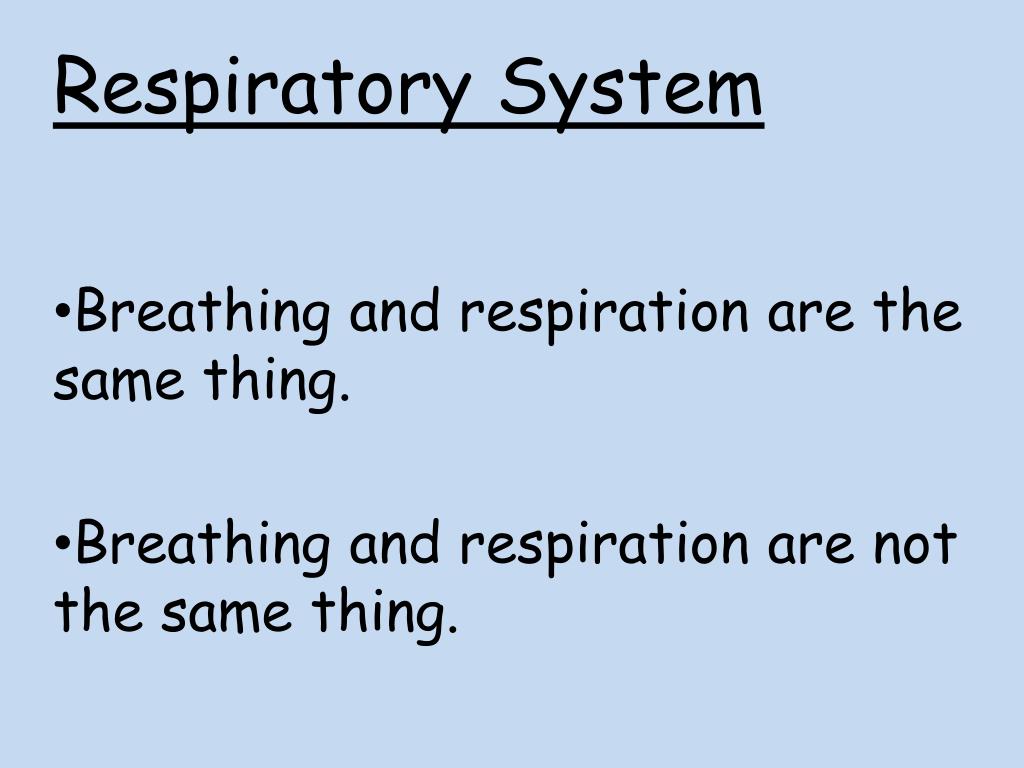 Respiratory System

•Breathing and respiration are the same thing.

•Breathing and respiration are not the same thing.